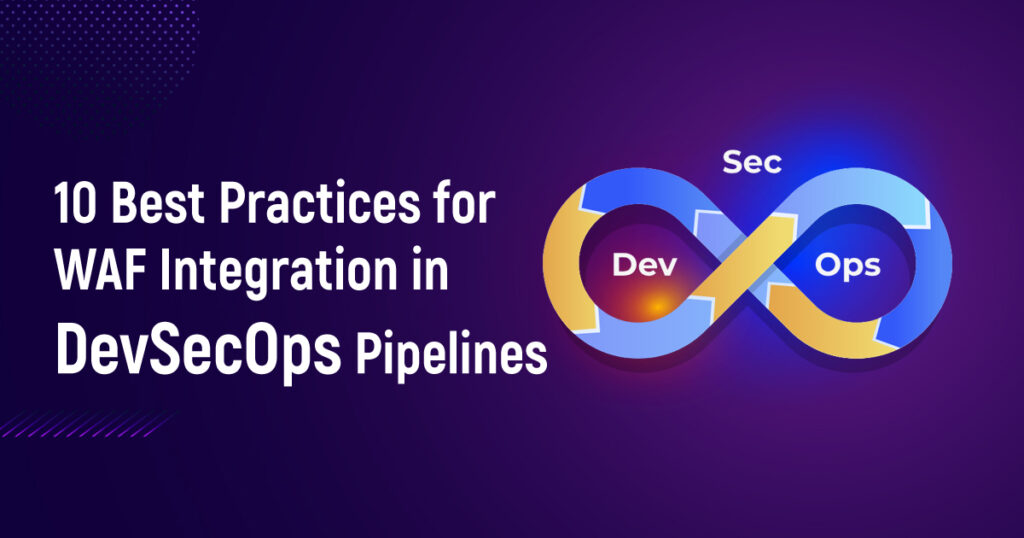 10 Best Practices for WAF Integration in DevSecOps Pipelines

Sec
Dev
Ops